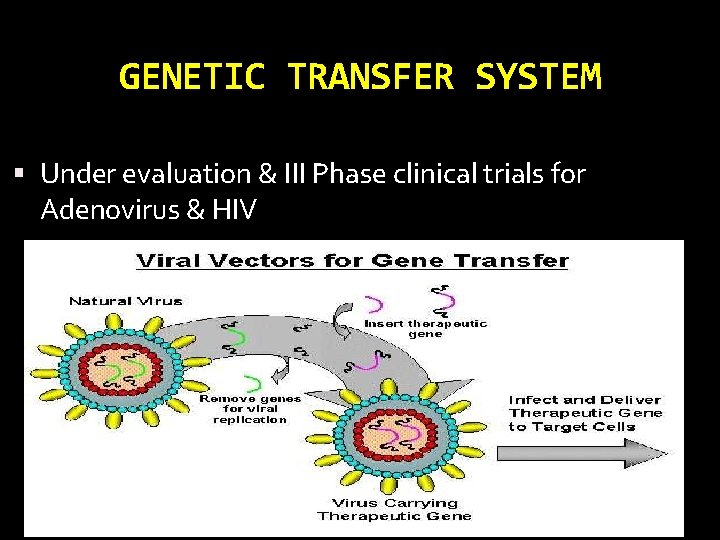 GENETIC TRANSFER SYSTEM

▪ Under evaluation & III Phase clinical trials for Adenovirus & HIV

Viral Vectors for Gene Transfer

Natural Virus

Insert therapeutic gene

Remove genes for viral replication

Infect and Deliver Therapeutic Gene to Target Cells

Virus Carrying Therapeutic Gene